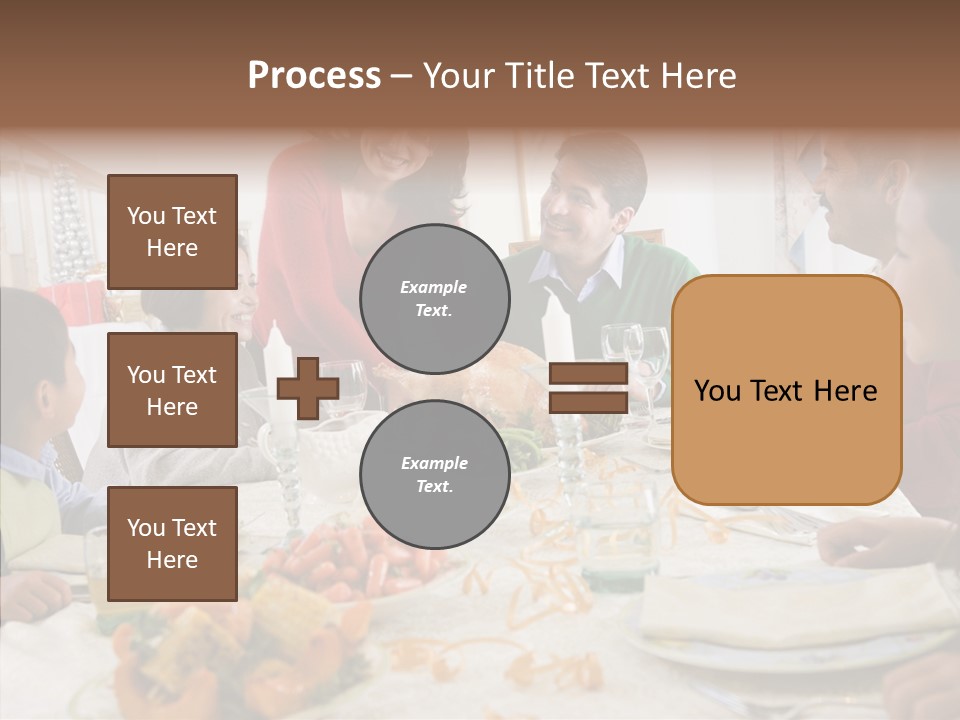 Process – Your Title Text Here

You Text Here

You Text Here

You Text Here

Example Text.

Example Text.

You Text Here